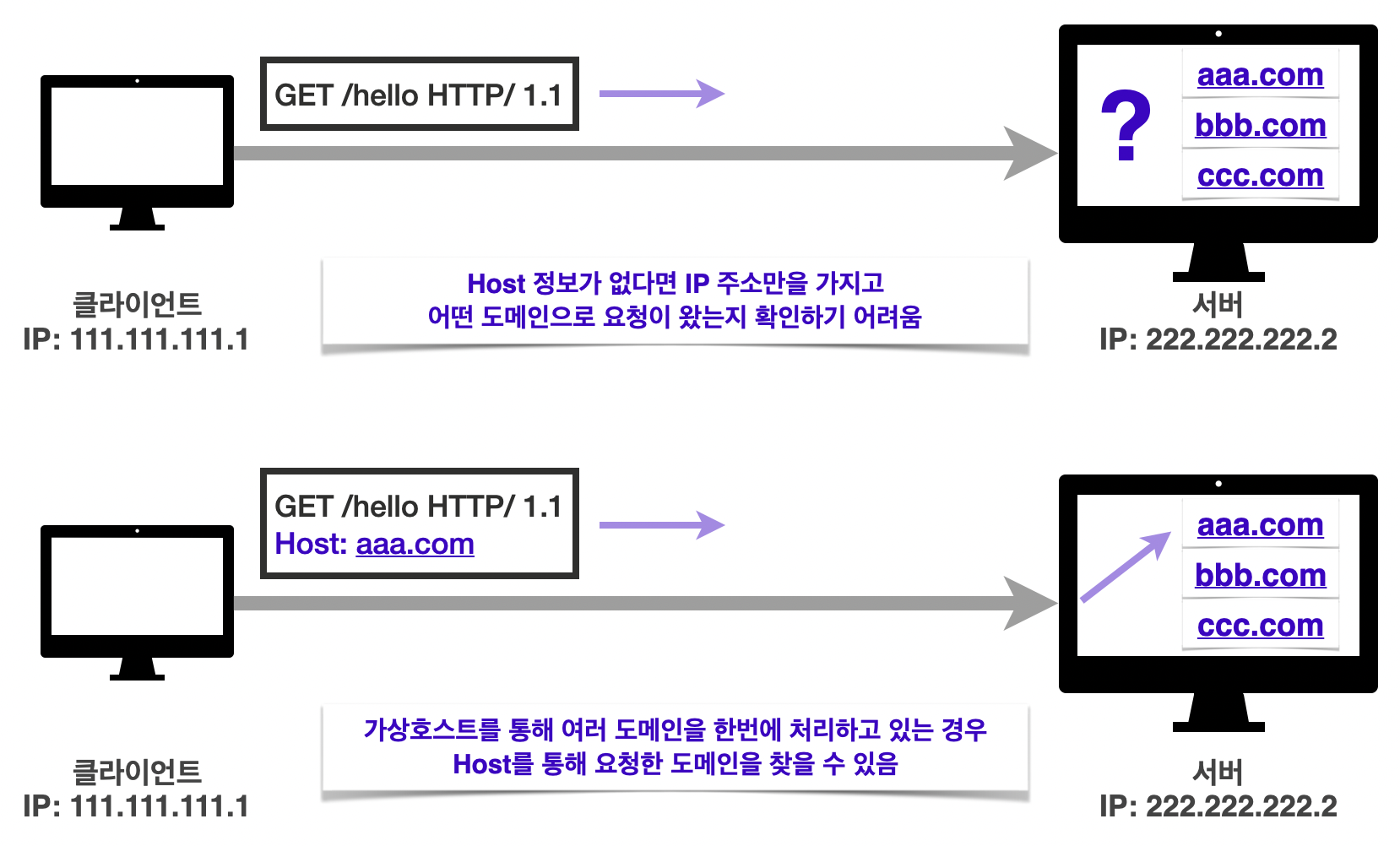 GET /hello HTTP/ 1.1

?

aaa.com
bbb.com
ccc.com

클라이언트
IP: 111.111.111.1

Host 정보가 없다면 IP 주소만을 가지고
어떤 도메인으로 요청이 왔는지 확인하기 어려움

서버
IP: 222.222.222.2

GET /hello HTTP/ 1.1
Host: aaa.com

aaa.com
bbb.com
ccc.com

클라이언트
IP: 111.111.111.1

가상호스트를 통해 여러 도메인을 한번에 처리하고 있는 경우
Host를 통해 요청한 도메인을 찾을 수 있음

서버
IP: 222.222.222.2